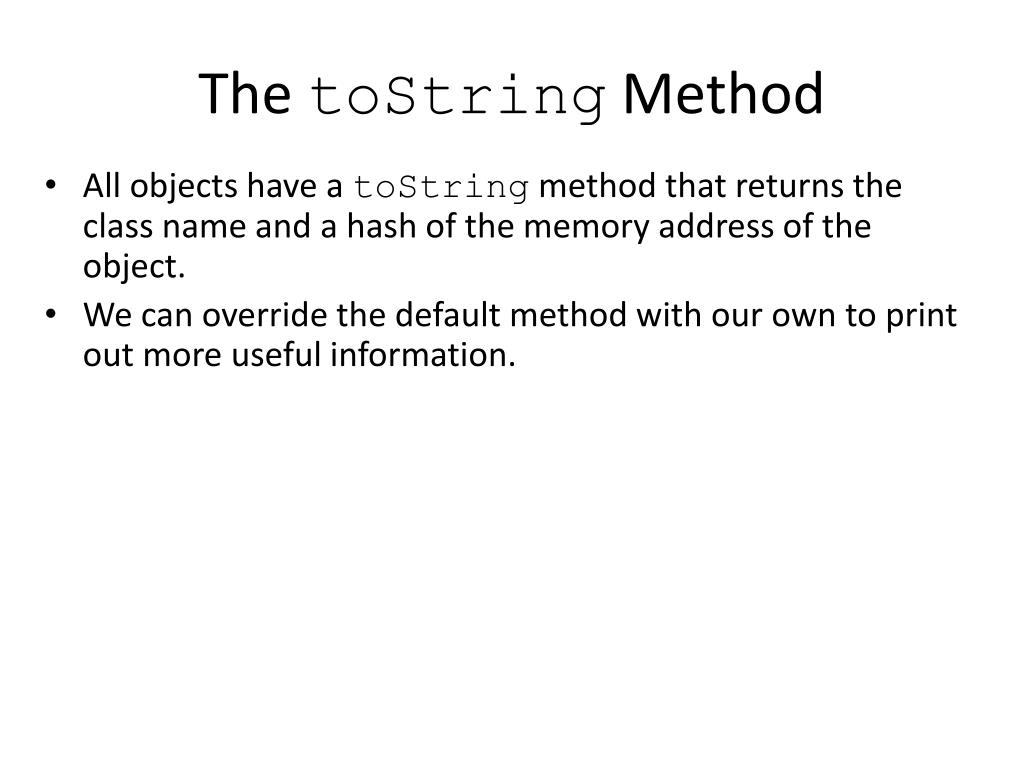 The toString Method

• All objects have a toString method that returns the class name and a hash of the memory address of the object.
• We can override the default method with our own to print out more useful information.